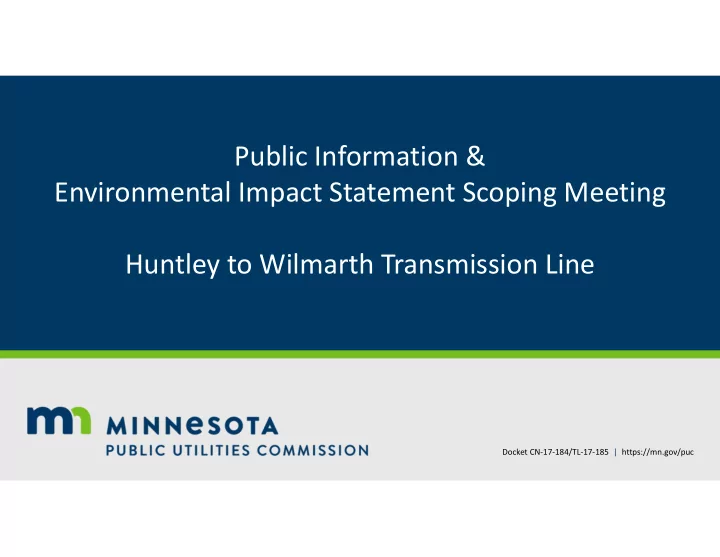 Public Information &
Environmental Impact Statement Scoping Meeting

Huntley to Wilmarth Transmission Line

mn MINNESOTA
PUBLIC UTILITIES COMMISSION

Docket CN-17-184/TL-17-185 | https://mn.gov/puc